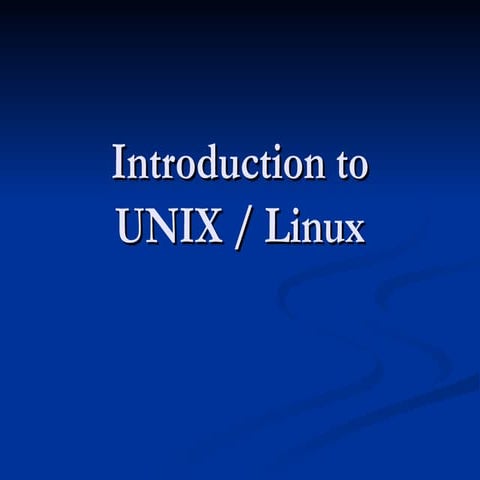 Introduction to
UNIX / Linux